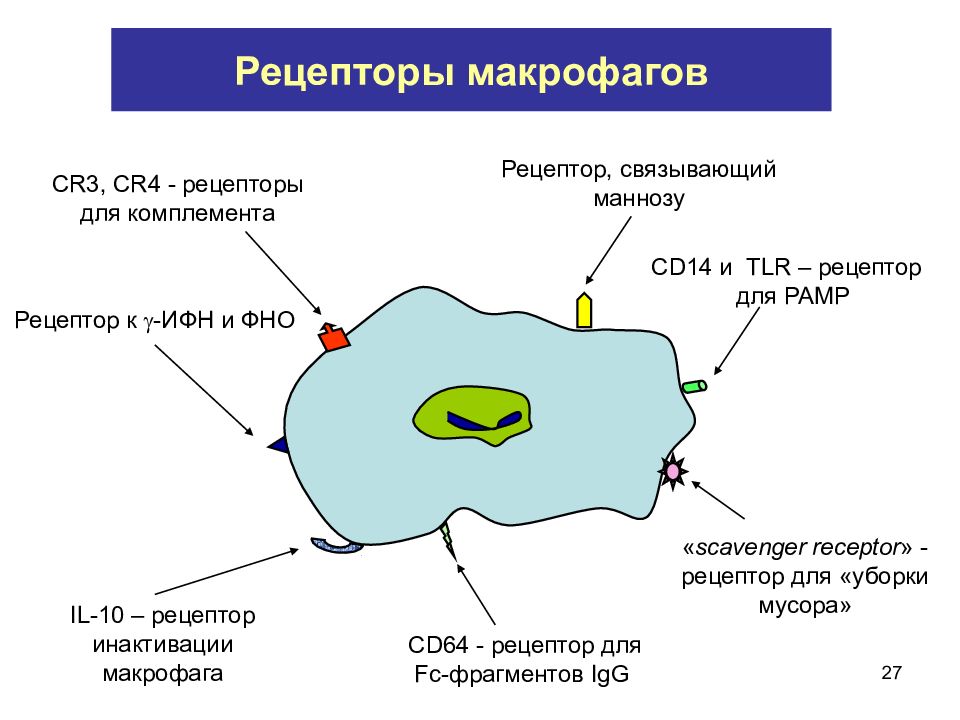 Рецепторы макрофагов

CR3, CR4 - рецепторы для комплемента

Рецептор, связывающий маннозу

CD14 и TLR – рецептор для PAMP

Рецептор к $\gamma$-ИФН и ФНО

«scavenger receptor» - рецептор для «уборки мусора»

IL-10 – рецептор инактивации макрофага

CD64 - рецептор для Fc-фрагментов IgG

27